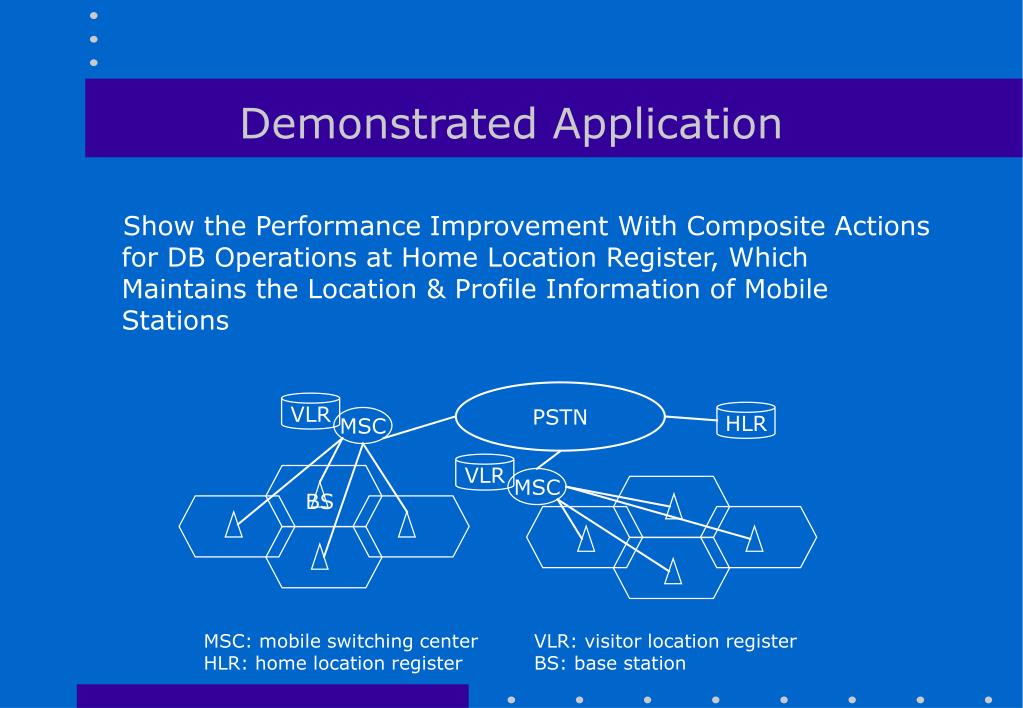 Demonstrated Application

Show the Performance Improvement With Composite Actions for DB Operations at Home Location Register, Which Maintains the Location & Profile Information of Mobile Stations

VLR
MSC
PSTN
HLR
VLR
MSC
BS

MSC: mobile switching center
HLR: home location register
VLR: visitor location register
BS: base station